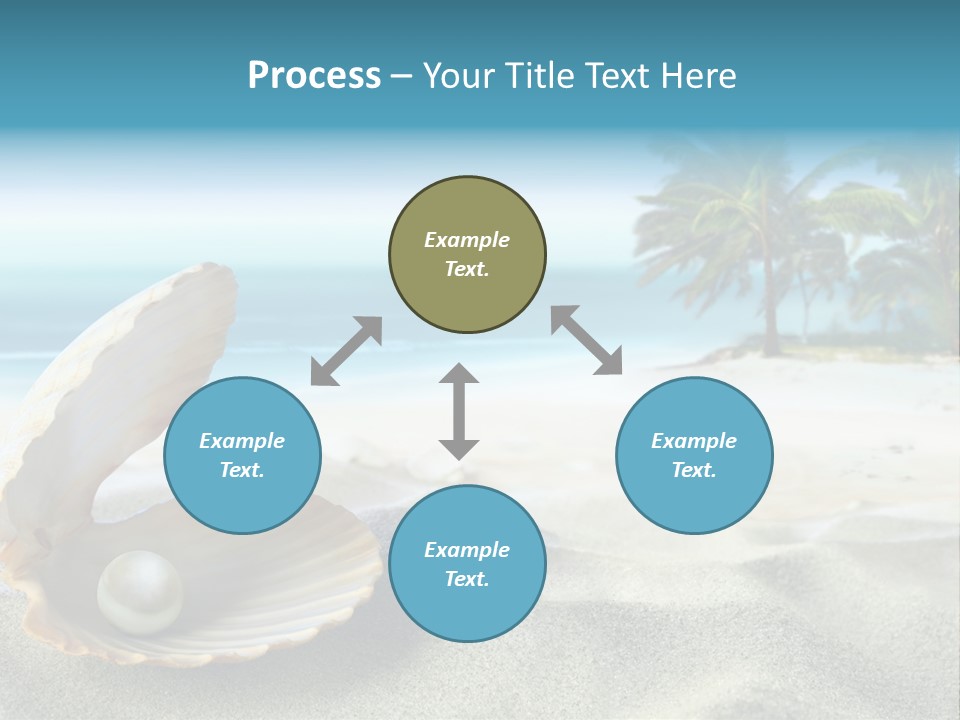 Process – Your Title Text Here

Example Text.

Example Text.

Example Text.

Example Text.